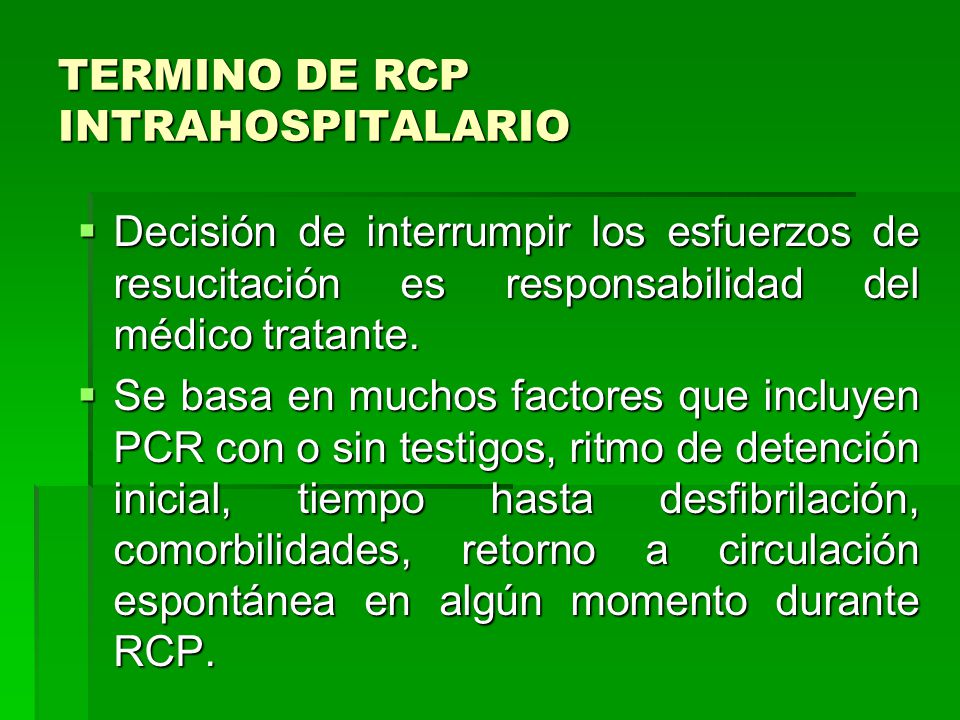 TERMINO DE RCP INTRAHOSPITALARIO

▪ Decisión de interrumpir los esfuerzos de resucitación es responsabilidad del médico tratante.

▪ Se basa en muchos factores que incluyen PCR con o sin testigos, ritmo de detención inicial, tiempo hasta desfibrilación, comorbilidades, retorno a circulación espontánea en algún momento durante RCP.